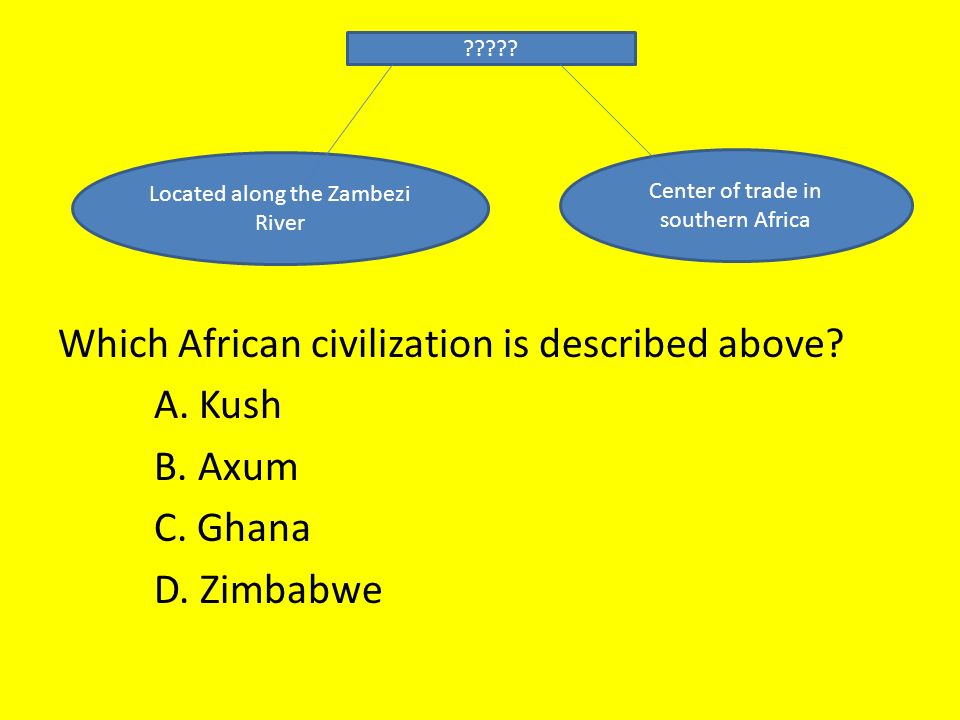 ?????

Located along the Zambezi River

Center of trade in southern Africa

Which African civilization is described above?

A. Kush

B. Axum

C. Ghana

D. Zimbabwe